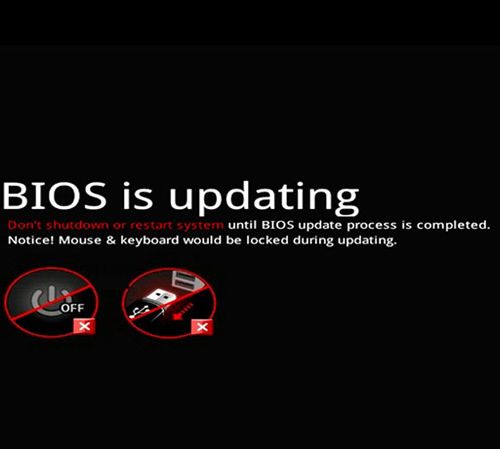 BIOS is updating

Don't shutdown or restart system until BIOS update process is completed.
Notice! Mouse & keyboard would be locked during updating.

OFF